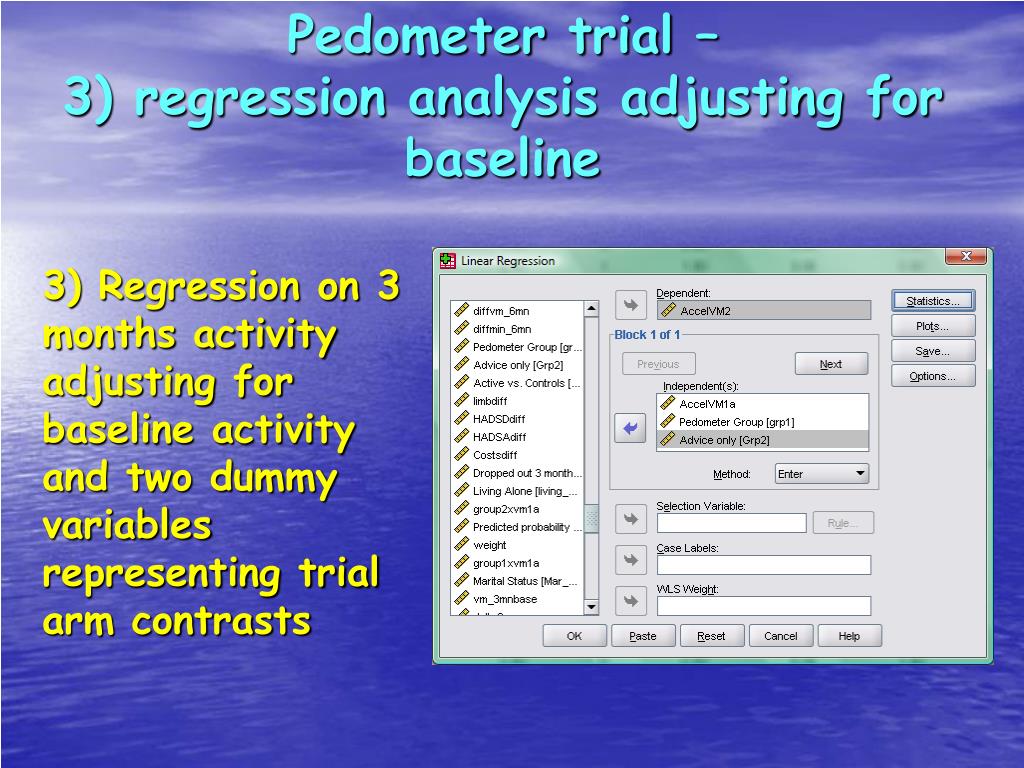 Pedometer trial –
3) regression analysis adjusting for baseline

3) Regression on 3 months activity adjusting for baseline activity and two dummy variables representing trial arm contrasts

Linear Regression

diffvm_6mn
diffmin_6mn
Pedometer Group [gr...
Advice only [Grp2]
Active vs. Controls [...
limbdiff
HADSDdiff
HADSAdiff
Costsdiff
Dropped out 3 month...
Living Alone [living_...
group2xvm1a
Predicted probability ...
weight
group1xvm1a
Marital Status [Mar_...
vm_3mnbase

Dependent:
AccelVM2
Block 1 of 1
Previous
Next
Independent(s):
AccelVM1a
Pedometer Group [grp1]
Advice only [Grp2]
Method: Enter
Selection Variable:
Rule...
Case Labels:
WLS Weight:

Statistics...
Plots...
Save...
Options...

OK
Paste
Reset
Cancel
Help